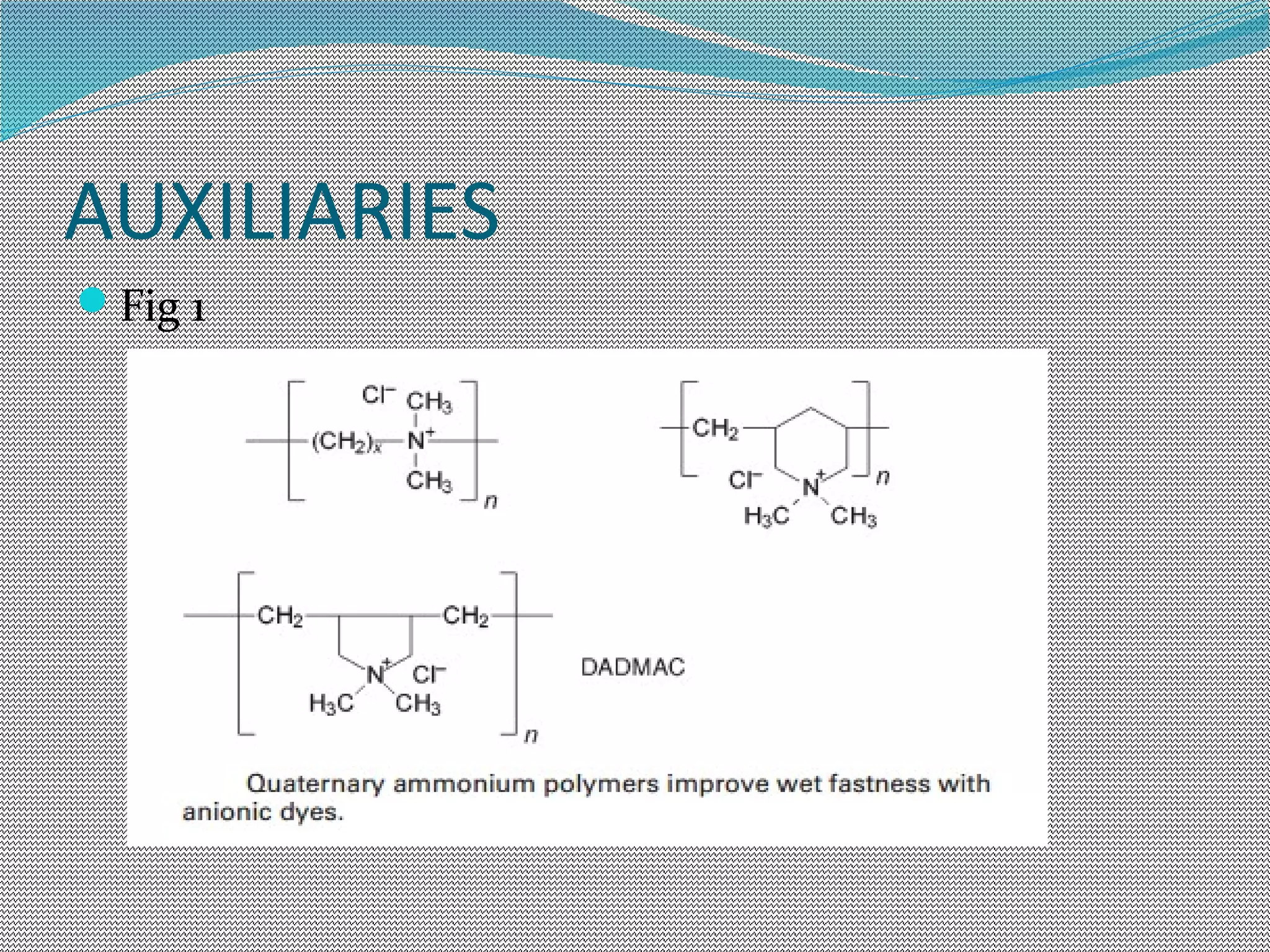 AUXILIARIES

Fig 1

$Cl^-$ $CH_3$
$(CH_2)_x$ $N^+$
$CH_3$
$n$

$CH_2$
$Cl^-$ $N^+$
$H_3C$ $CH_3$
$n$

$CH_2$ $CH_2$
$N^+$ $Cl^-$
$H_3C$ $CH_3$
$n$

DADMAC

Quaternary ammonium polymers improve wet fastness with anionic dyes.